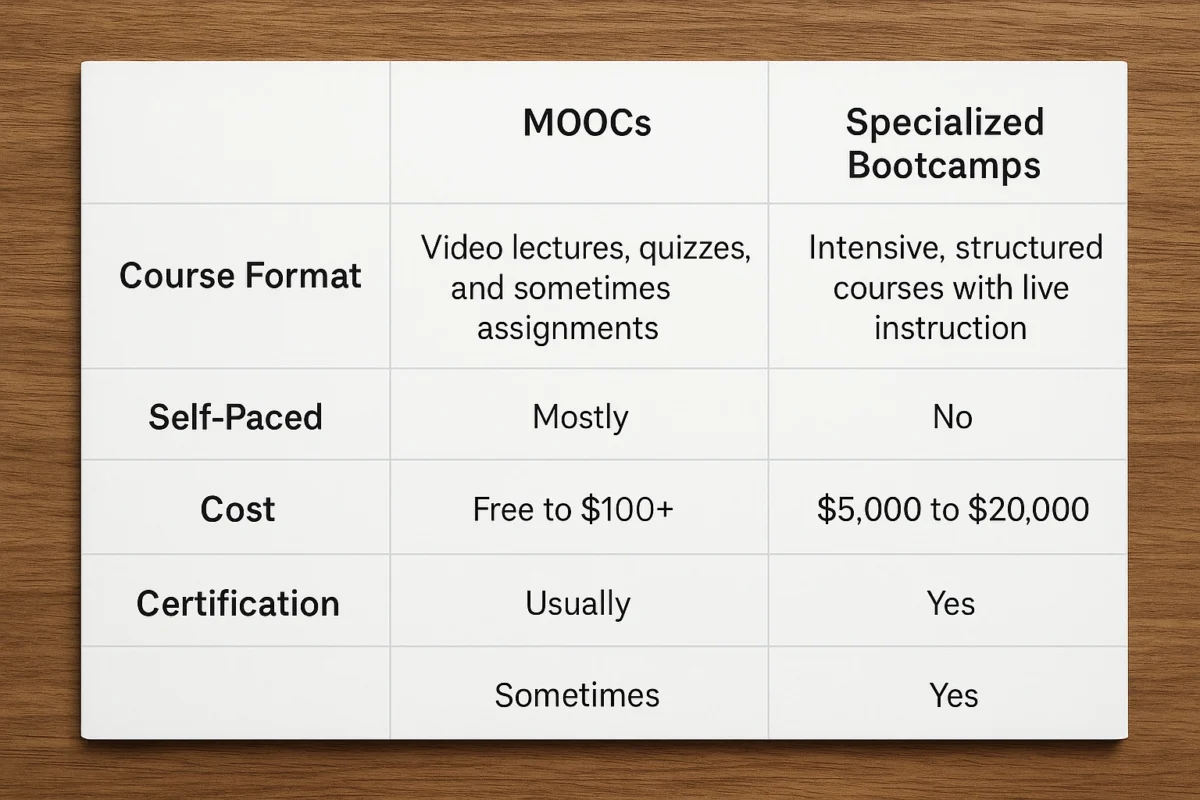 | | MOOCs | Specialized Bootcamps |
|---|---|---|
| Course Format | Video lectures, quizzes, and sometimes assignments | Intensive, structured courses with live instruction |
| Self-Paced | Mostly | No |
| Cost | Free to \$100+ | \$5,000 to \$20,000 |
| Certification | Usually | Yes |
| | Sometimes | Yes |